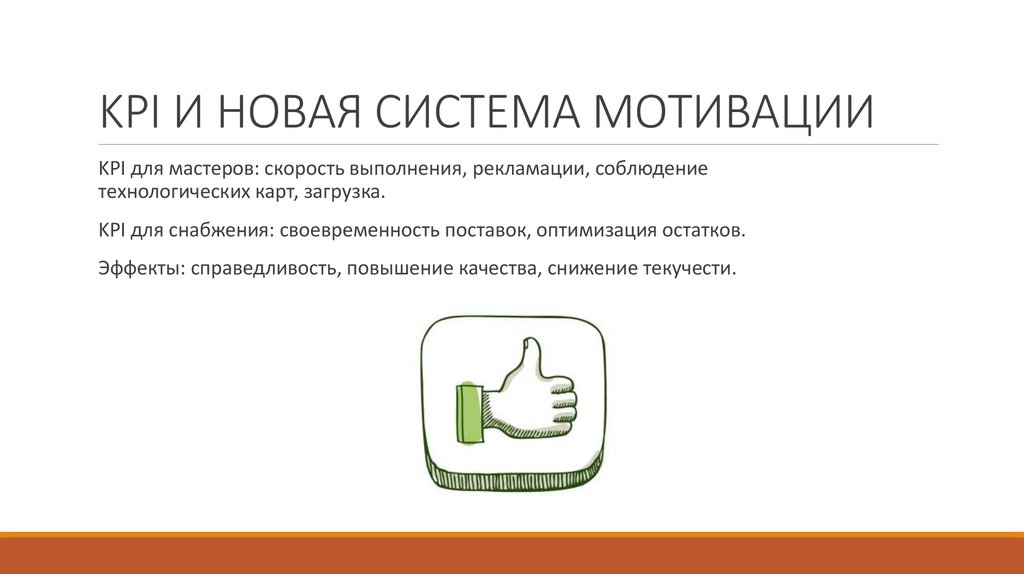 KPI И НОВАЯ СИСТЕМА МОТИВАЦИИ

KPI для мастеров: скорость выполнения, рекламации, соблюдение технологических карт, загрузка.

KPI для снабжения: своевременность поставок, оптимизация остатков.

Эффекты: справедливость, повышение качества, снижение текучести.